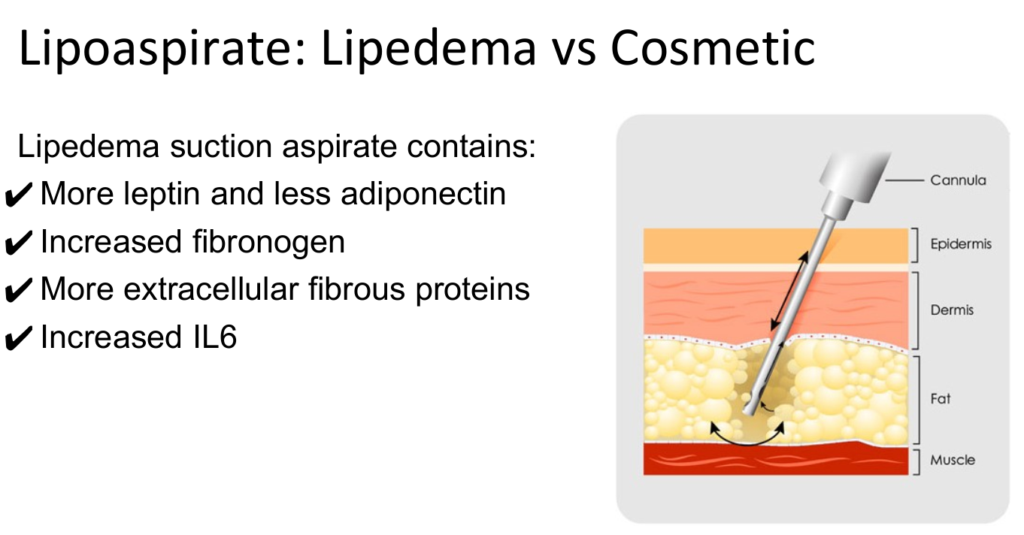 Lipoaspirate: Lipedema vs Cosmetic

Lipedema suction aspirate contains:
✔ More leptin and less adiponectin
✔ Increased fibronogen
✔ More extracellular fibrous proteins
✔ Increased IL6

Cannula
Epidermis
Dermis
Fat
Muscle